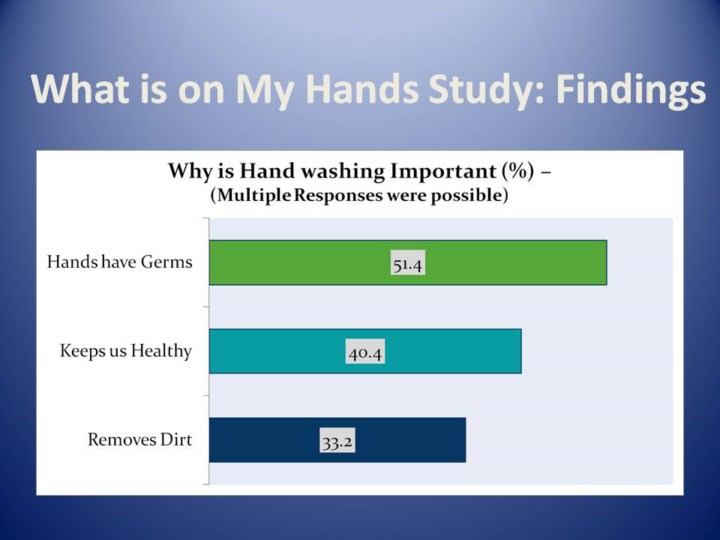 What is on My Hands Study: Findings

Why is Hand washing Important (%) – (Multiple Responses were possible)

Hands have Germs
51.4

Keeps us Healthy
40.4

Removes Dirt
33.2